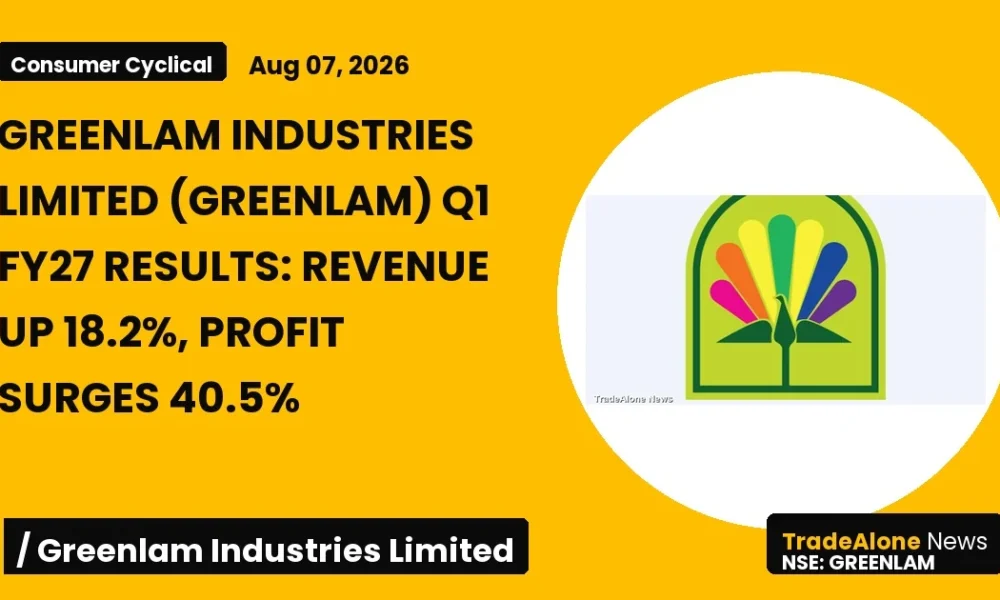 Consumer Cyclical

Aug 07, 2026

GREENLAM INDUSTRIES LIMITED (GREENLAM) Q1 FY27 RESULTS: REVENUE UP 18.2%, PROFIT SURGES 40.5%

TradeAlone News

/ Greenlam Industries Limited

TradeAlone News
NSE: GREENLAM